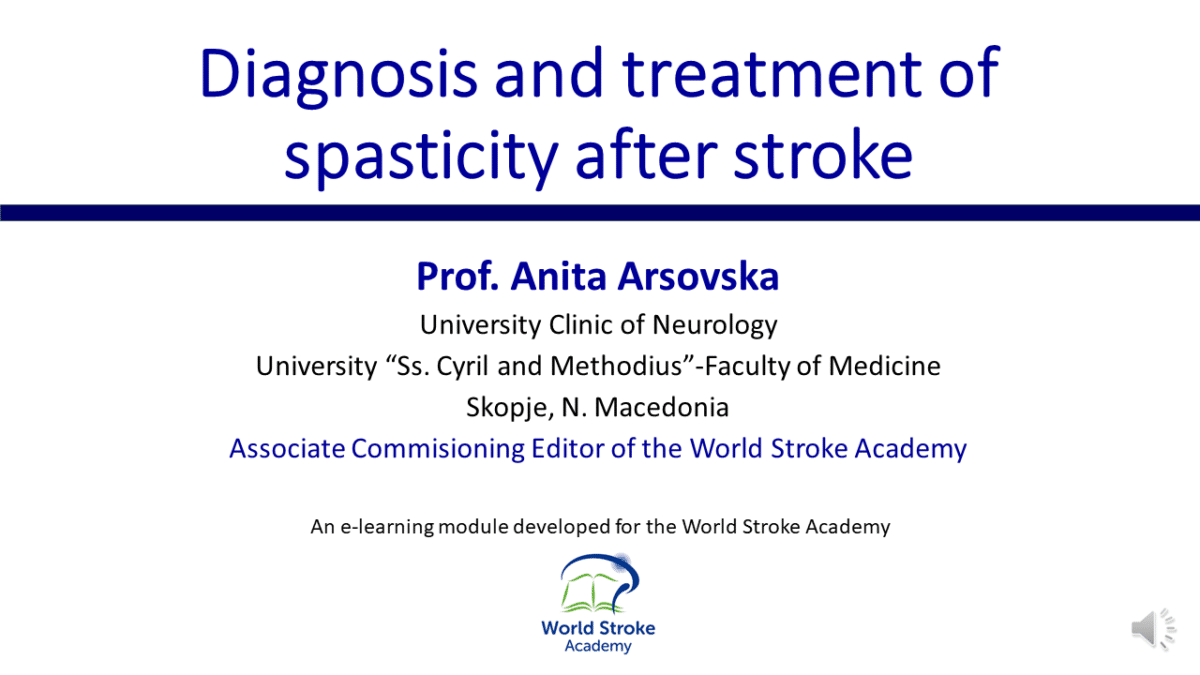 Diagnosis and treatment of spasticity after stroke

Prof. Anita Arsovska

University Clinic of Neurology

University “Ss. Cyril and Methodius”-Faculty of Medicine

Skopje, N. Macedonia

Associate Commisioning Editor of the World Stroke Academy

An e-learning module developed for the World Stroke Academy

World Stroke
Academy